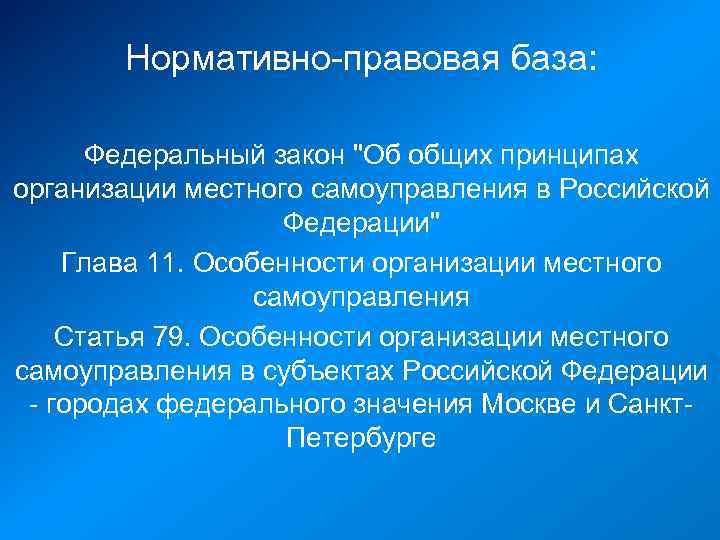 Нормативно-правовая база:

Федеральный закон "Об общих принципах организации местного самоуправления в Российской Федерации"

Глава 11. Особенности организации местного самоуправления

Статья 79. Особенности организации местного самоуправления в субъектах Российской Федерации - городах федерального значения Москве и Санкт-Петербурге